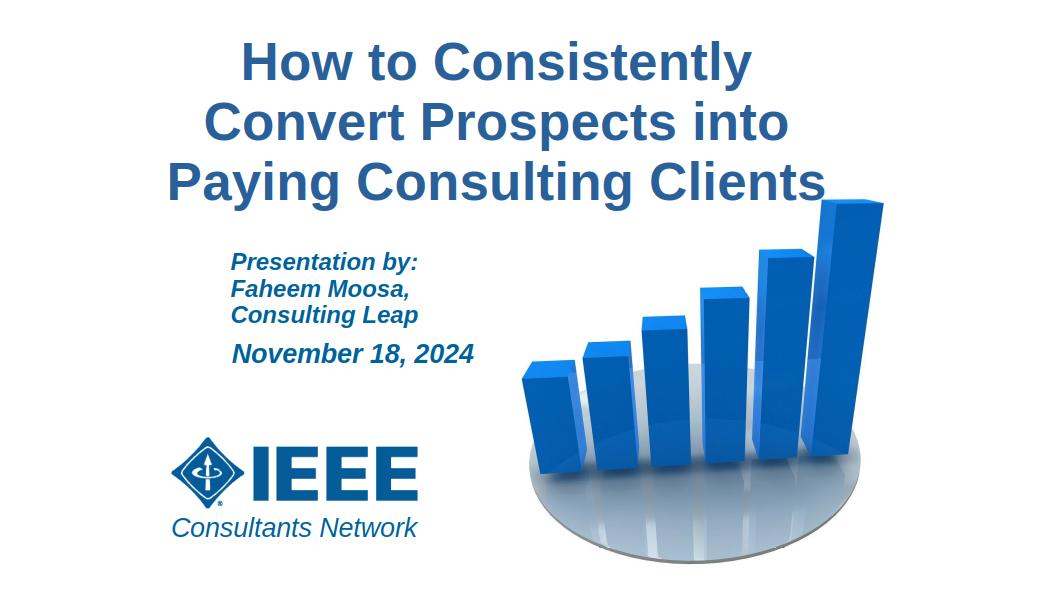 How to Consistently Convert Prospects into Paying Consulting Clients

Presentation by:
Faheem Moosa,
Consulting Leap

November 18, 2024

IEEE
Consultants Network